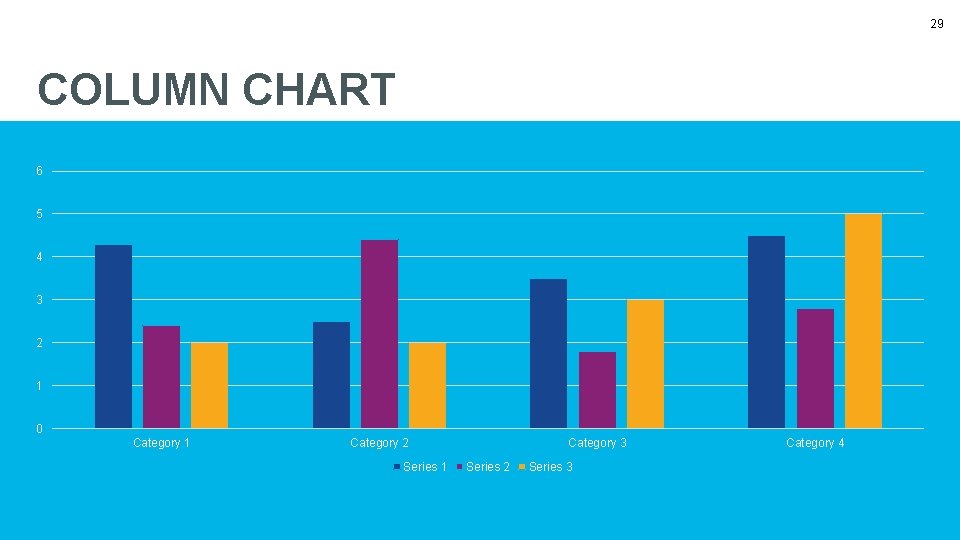 29

COLUMN CHART

6
5
4
3
2
1
0

Category 1
Category 2
Category 3
Category 4

Series 1 Series 2 Series 3